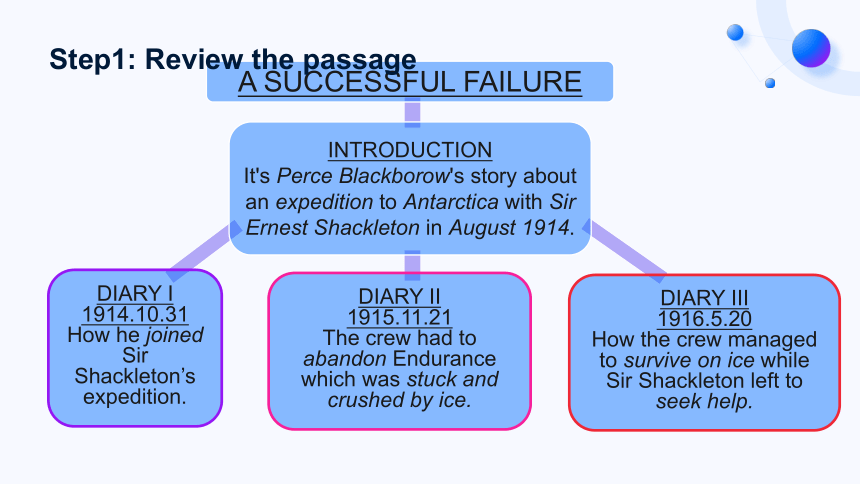 Step1: Review the passage

A SUCCESSFUL FAILURE

INTRODUCTION
It's Perce Blackborow's story about an expedition to Antarctica with Sir Ernest Shackleton in August 1914.

DIARY I
1914.10.31
How he joined Sir Shackleton's expedition.

DIARY II
1915.11.21
The crew had to abandon Endurance which was stuck and crushed by ice.

DIARY III
1916.5.20
How the crew managed to survive on ice while Sir Shackleton left to seek help.